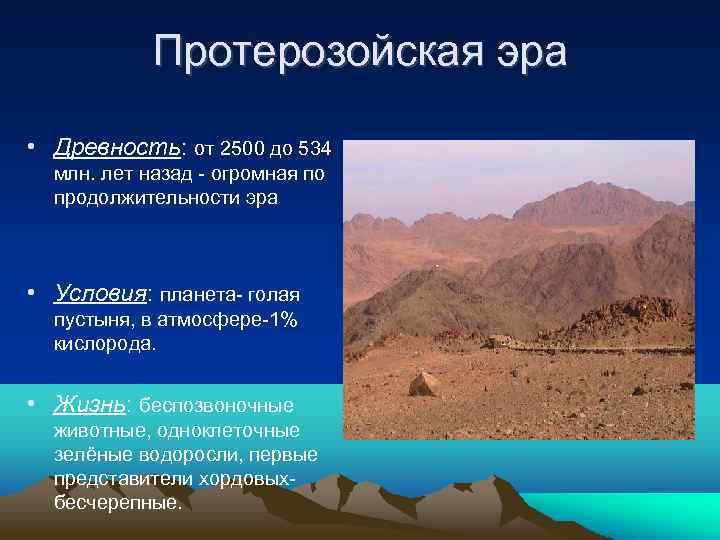 Протерозойская эра

• Древность: от 2500 до 534 млн. лет назад - огромная по продолжительности эра

• Условия: планета- голая пустыня, в атмосфере-1% кислорода.

• Жизнь: беспозвоночные животные, одноклеточные зелёные водоросли, первые представители хордовых- бесчерепные.